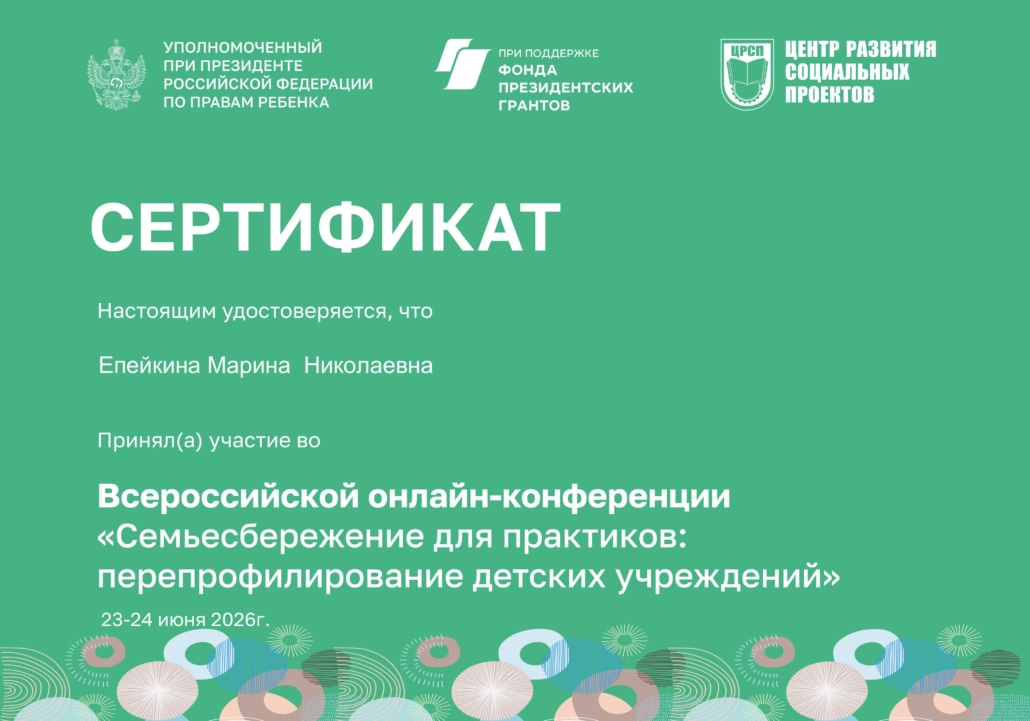 УПОЛНОМОЧЕННЫЙ ПРИ ПРЕЗИДЕНТЕ РОССИЙСКОЙ ФЕДЕРАЦИИ ПО ПРАВАМ РЕБЕНКА

ПРИ ПОДДЕРЖКЕ ФОНДА ПРЕЗИДЕНТСКИХ ГРАНТОВ

ЦРСП

ЦЕНТР РАЗВИТИЯ СОЦИАЛЬНЫХ ПРОЕКТОВ

СЕРТИФИКАТ

Настоящим удостоверяется, что

Епейкина Марина Николаевна

Принял(а) участие во

Всероссийской онлайн-конференции «Семьесбережение для практиков: перепрофилирование детских учреждений»

23-24 июня 2026г.